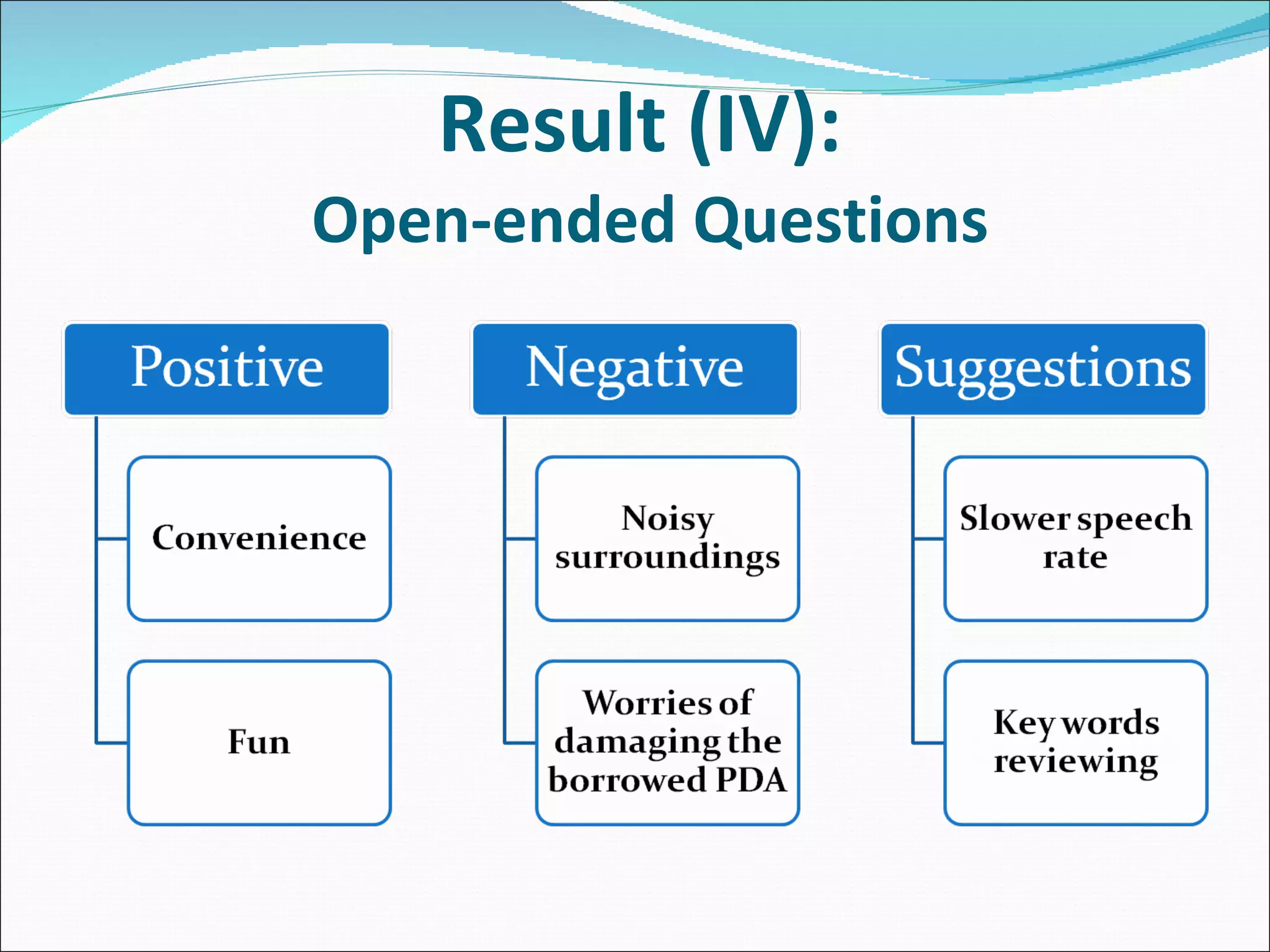 Result (IV):
Open-ended Questions

Positive

Convenience

Fun

Negative

Noisy surroundings

Worries of damaging the borrowed PDA

Suggestions

Slower speech rate

Key words reviewing